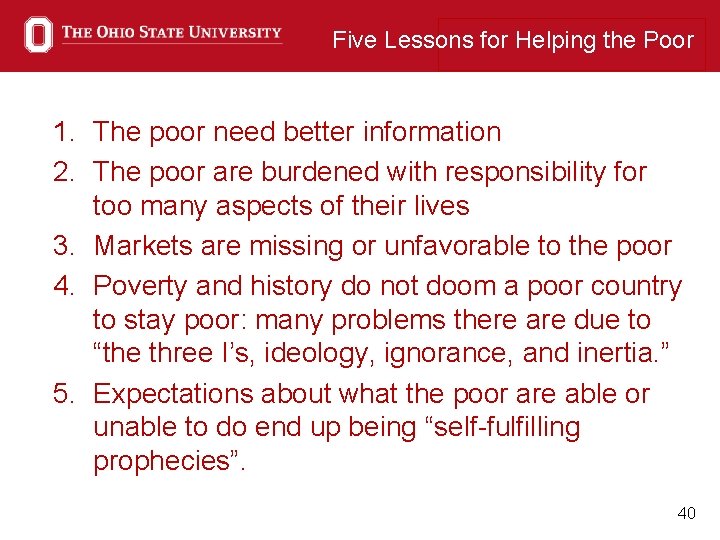 THE OHIO STATE UNIVERSITY

Five Lessons for Helping the Poor

1. The poor need better information
2. The poor are burdened with responsibility for too many aspects of their lives
3. Markets are missing or unfavorable to the poor
4. Poverty and history do not doom a poor country to stay poor: many problems there are due to “the three I’s, ideology, ignorance, and inertia.”
5. Expectations about what the poor are able or unable to do end up being “self-fulfilling prophecies”.

40